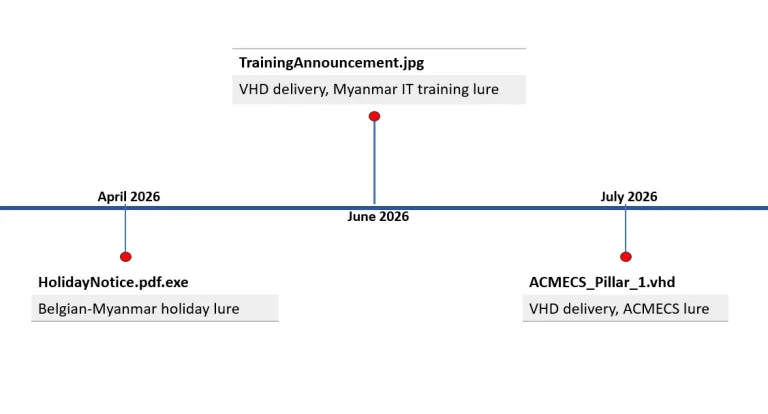 TrainingAnnouncement.jpg

VHD delivery, Myanmar IT training lure

April 2026

June 2026

July 2026

HolidayNotice.pdf.exe

Belgian-Myanmar holiday lure

ACMECS_Pillar_1.vhd

VHD delivery, ACMECS lure